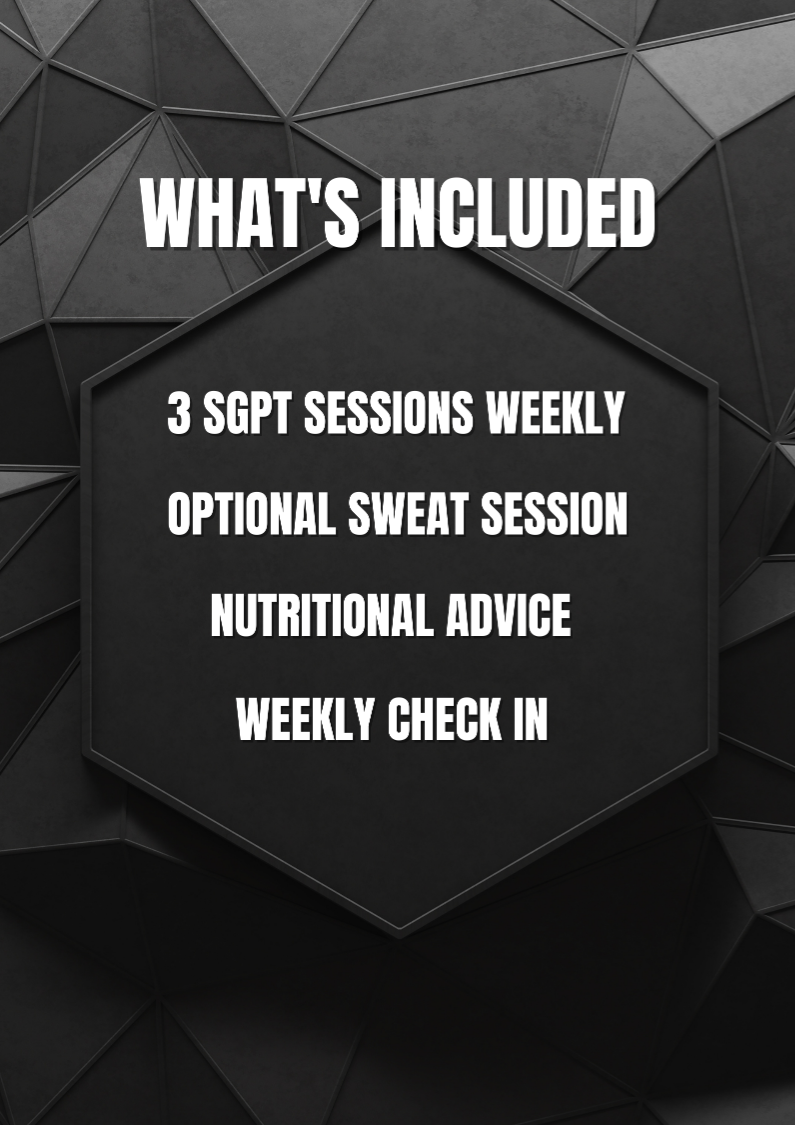 WHAT'S INCLUDED

3 SGPT SESSIONS WEEKLY

OPTIONAL SWEAT SESSION

NUTRITIONAL ADVICE

WEEKLY CHECK IN